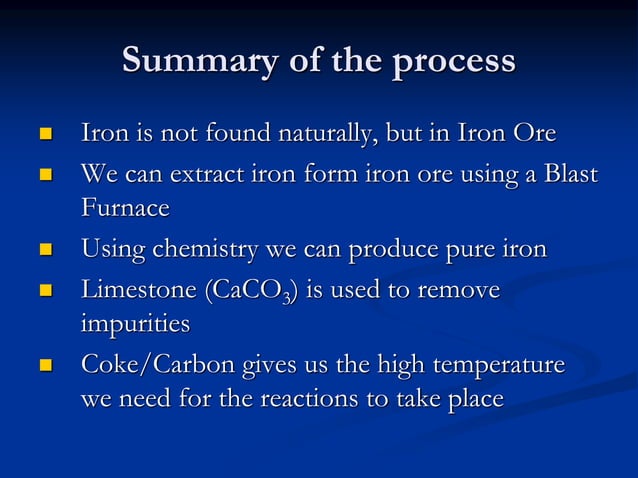 Summary of the process

- Iron is not found naturally, but in Iron Ore
- We can extract iron form iron ore using a Blast Furnace
- Using chemistry we can produce pure iron
- Limestone ($CaCO_3$) is used to remove impurities
- Coke/Carbon gives us the high temperature we need for the reactions to take place